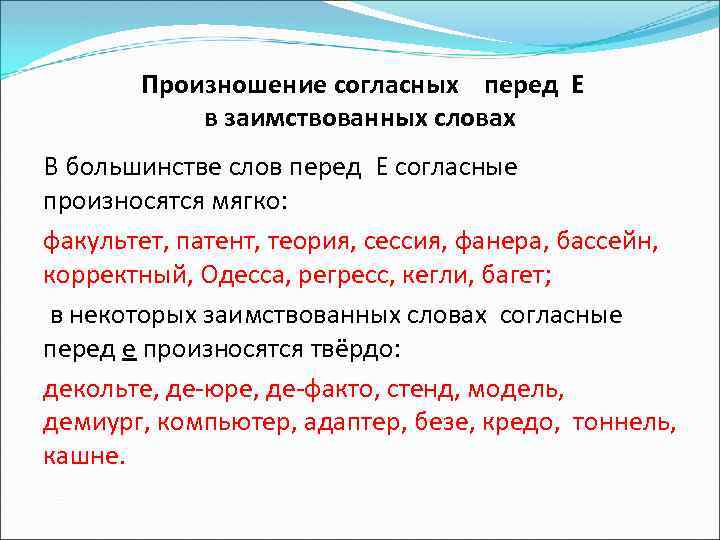 Произношение согласных перед Е
в заимствованных словах

В большинстве слов перед Е согласные произносятся мягко:

факультет, патент, теория, сессия, фанера, бассейн, корректный, Одесса, регресс, кегли, багет;

в некоторых заимствованных словах согласные перед е произносятся твёрдо:

декольте, де-юре, де-факто, стенд, модель, демиург, компьютер, адаптер, безе, кредо, тоннель, кашне.